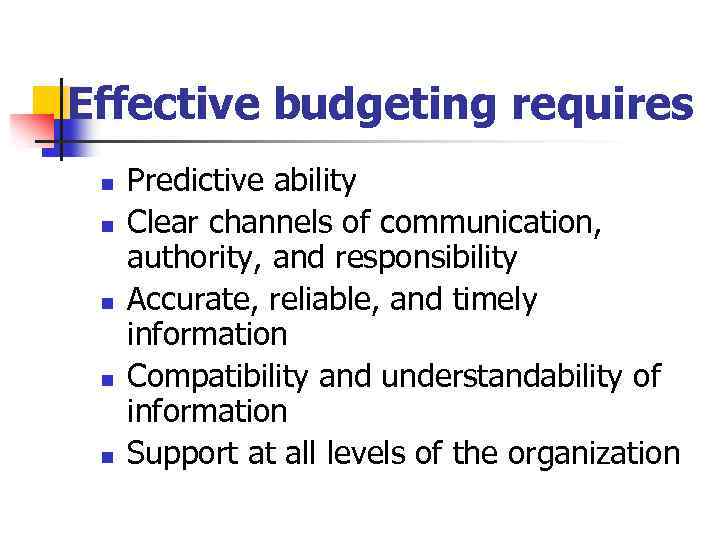 Effective budgeting requires

- Predictive ability
- Clear channels of communication, authority, and responsibility
- Accurate, reliable, and timely information
- Compatibility and understandability of information
- Support at all levels of the organization